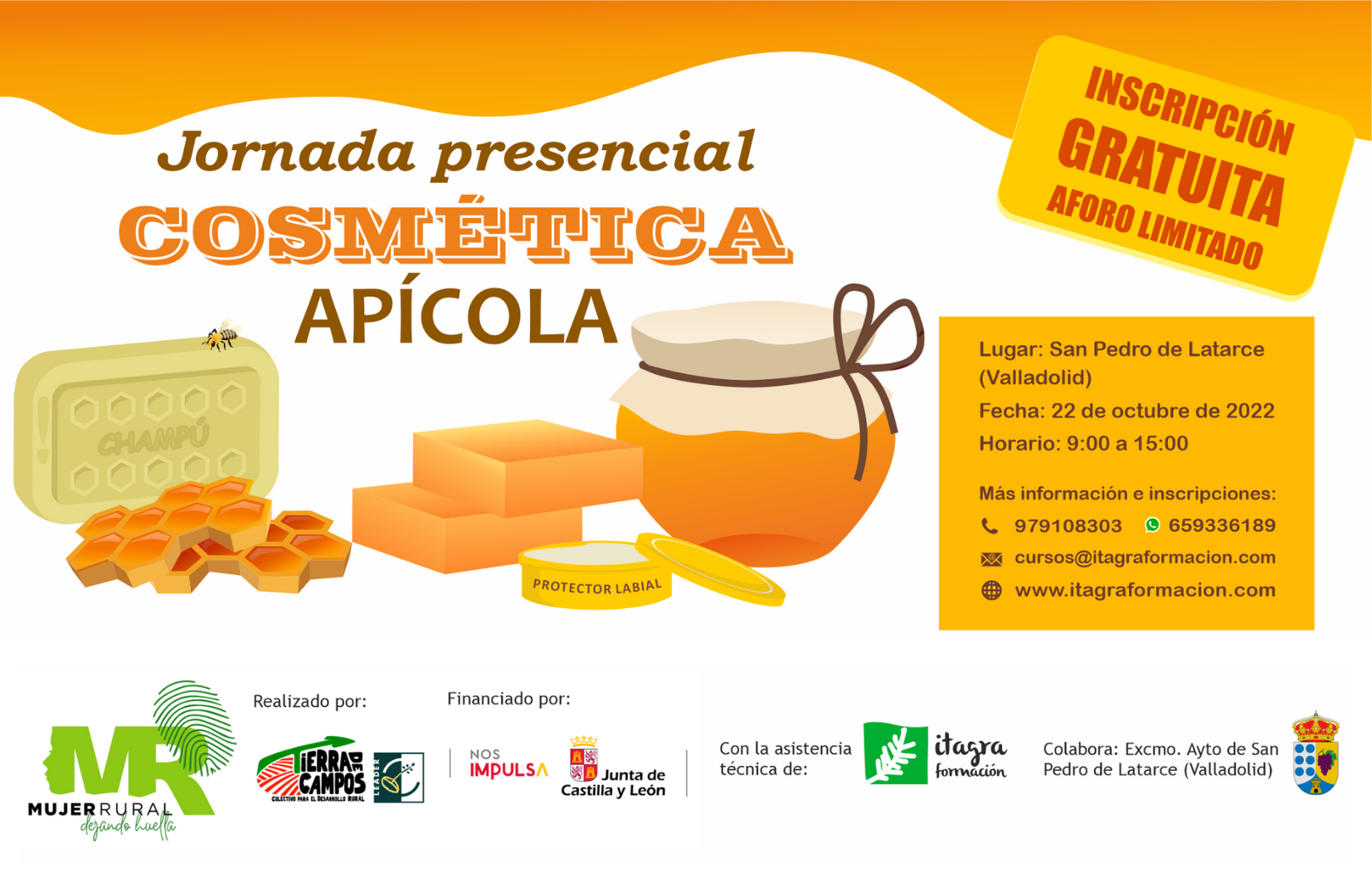 Jornada presencial
COSMÉTICA
APÍCOLA

INSCRIPCIÓN
GRATUITA
AFORO LIMITADO

CHAMPÚ

PROTECTOR LABIAL

Lugar: San Pedro de Latarce (Valladolid)
Fecha: 22 de octubre de 2022
Horario: 9:00 a 15:00

Más información e inscripciones:
979108303 659336189
cursos@itagraformacion.com
www.itagraformacion.com

MR
MUJER RURAL
dejando huella

Realizado por:
TIERRA DE CAMPOS
COLECTIVO PARA EL DESARROLLO RURAL
LEADER

Financiado por:
NOS IMPULSA
Junta de Castilla y León

Con la asistencia técnica de:
itagra formación

Colabora: Excmo. Ayto de San Pedro de Latarce (Valladolid)